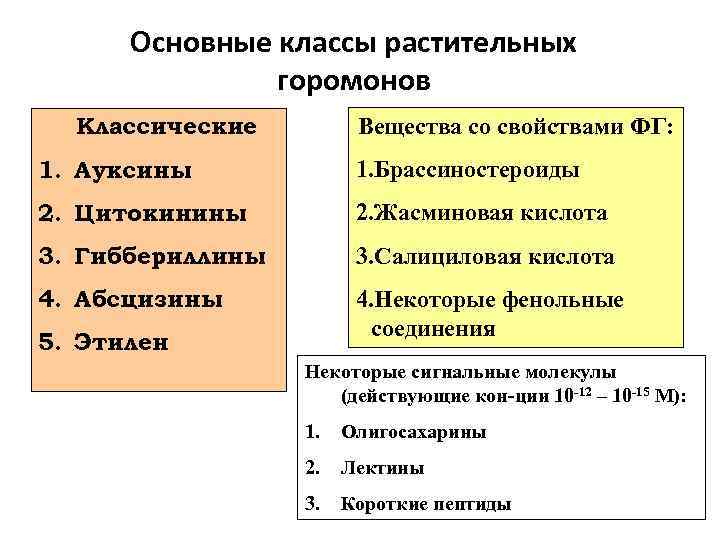 Основные классы растительных горомонов

Классические
1. Ауксины
2. Цитокинины
3. Гиббериллины
4. Абсцизины
5. Этилен

Вещества со свойствами ФГ:
1.Брассиностероиды
2.Жасминовая кислота
3.Салициловая кислота
4.Некоторые фенольные соединения

Некоторые сигнальные молекулы (действующие кон-ции $10^{-12}$ – $10^{-15}$ М):
1. Олигосахарины
2. Лектины
3. Короткие пептиды